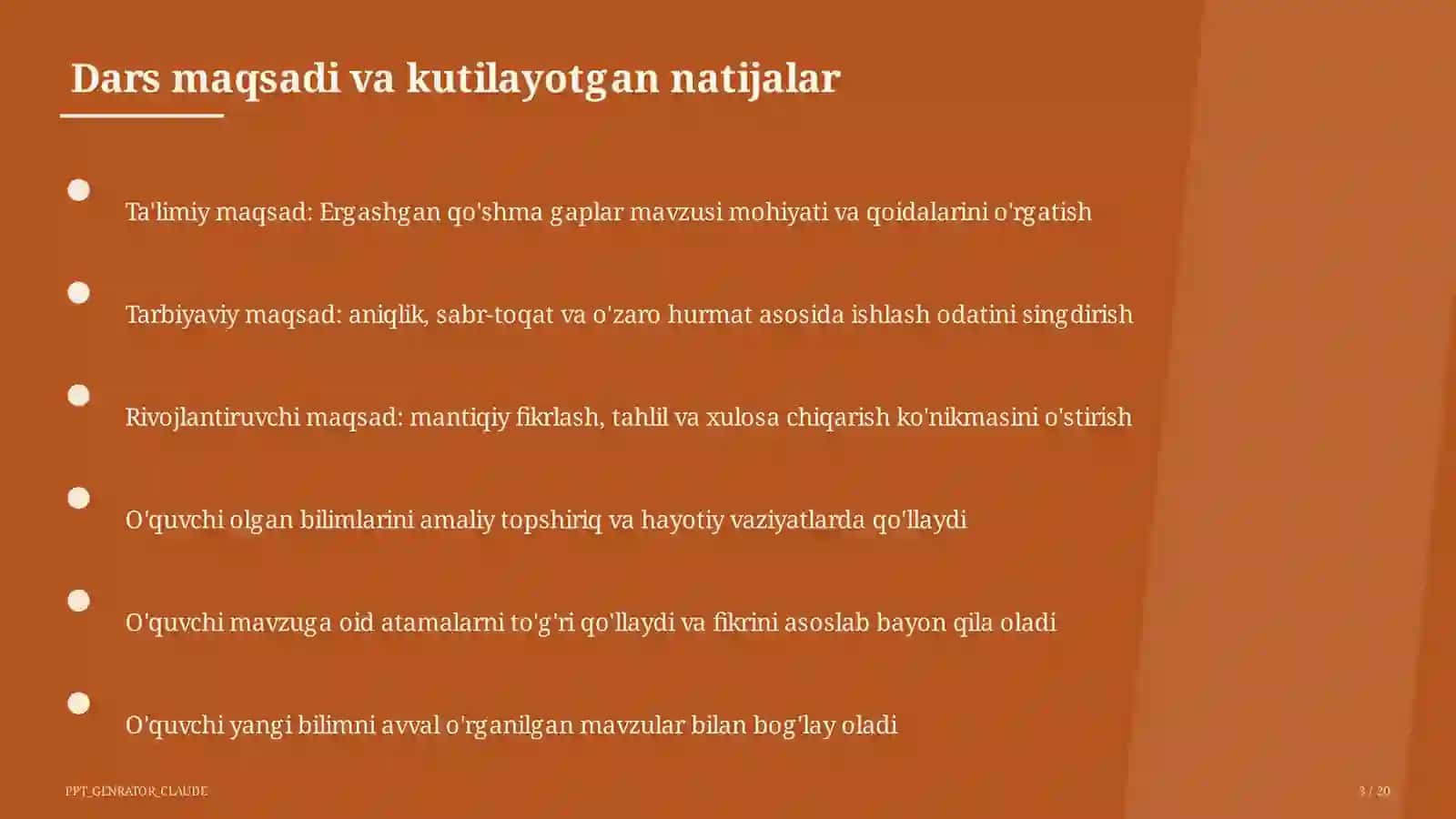 Dars maqsadi va kutilayotgan natijalar

Ta'limiy maqsad: Ergashgan qo'shma gaplar mavzusi mohiyati va qoidalarini o'rgatish

Tarbiyaviy maqsad: aniqlik, sabr-toqat va o'zaro hurmat asosida ishlash odatini singdirish

Rivojlantiruvchi maqsad: mantiqiy fikrlash, tahlil va xulosa chiqarish ko'nikmasini o'stirish

O'quvchi olgan bilimlarini amaliy topshiriq va hayotiy vaziyatlarda qo'llaydi

O'quvchi mavzuga oid atamalarni to'g'ri qo'llaydi va fikrini asoslab bayon qila oladi

O'quvchi yangi bilimni avval o'rganilgan mavzular bilan bog'lay oladi

PPT_GENRATOR_CLAUDE

3 / 20